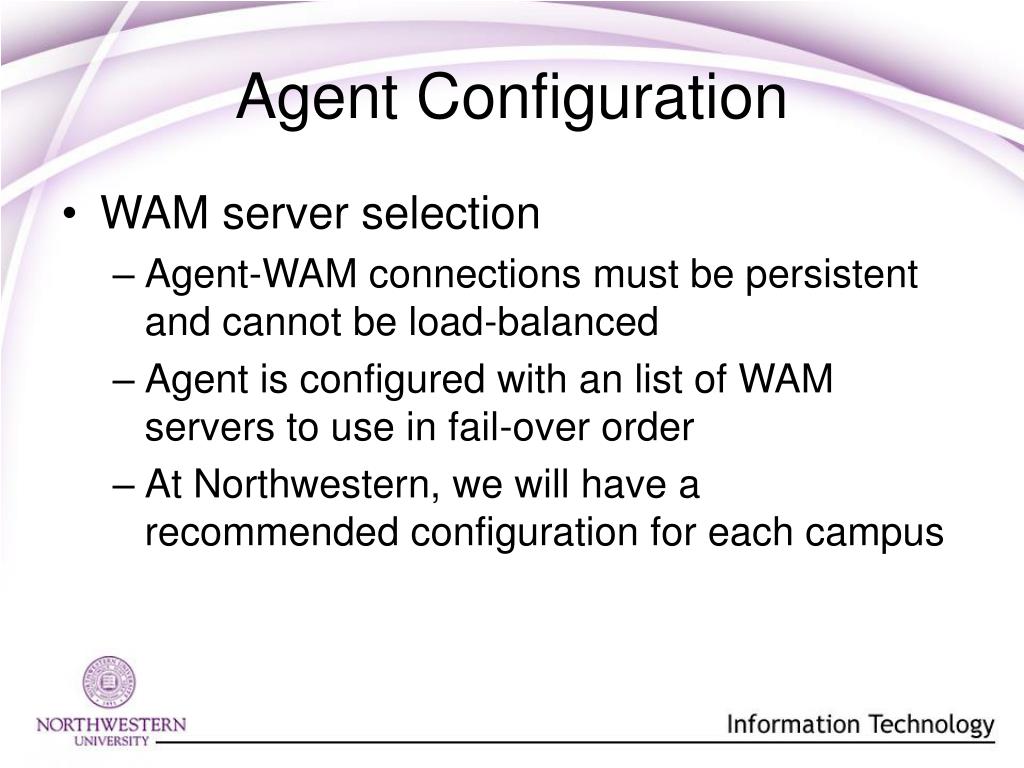 Agent Configuration

• WAM server selection

– Agent-WAM connections must be persistent and cannot be load-balanced

– Agent is configured with an list of WAM servers to use in fail-over order

– At Northwestern, we will have a recommended configuration for each campus

NORTHWESTERN UNIVERSITY

Information Technology